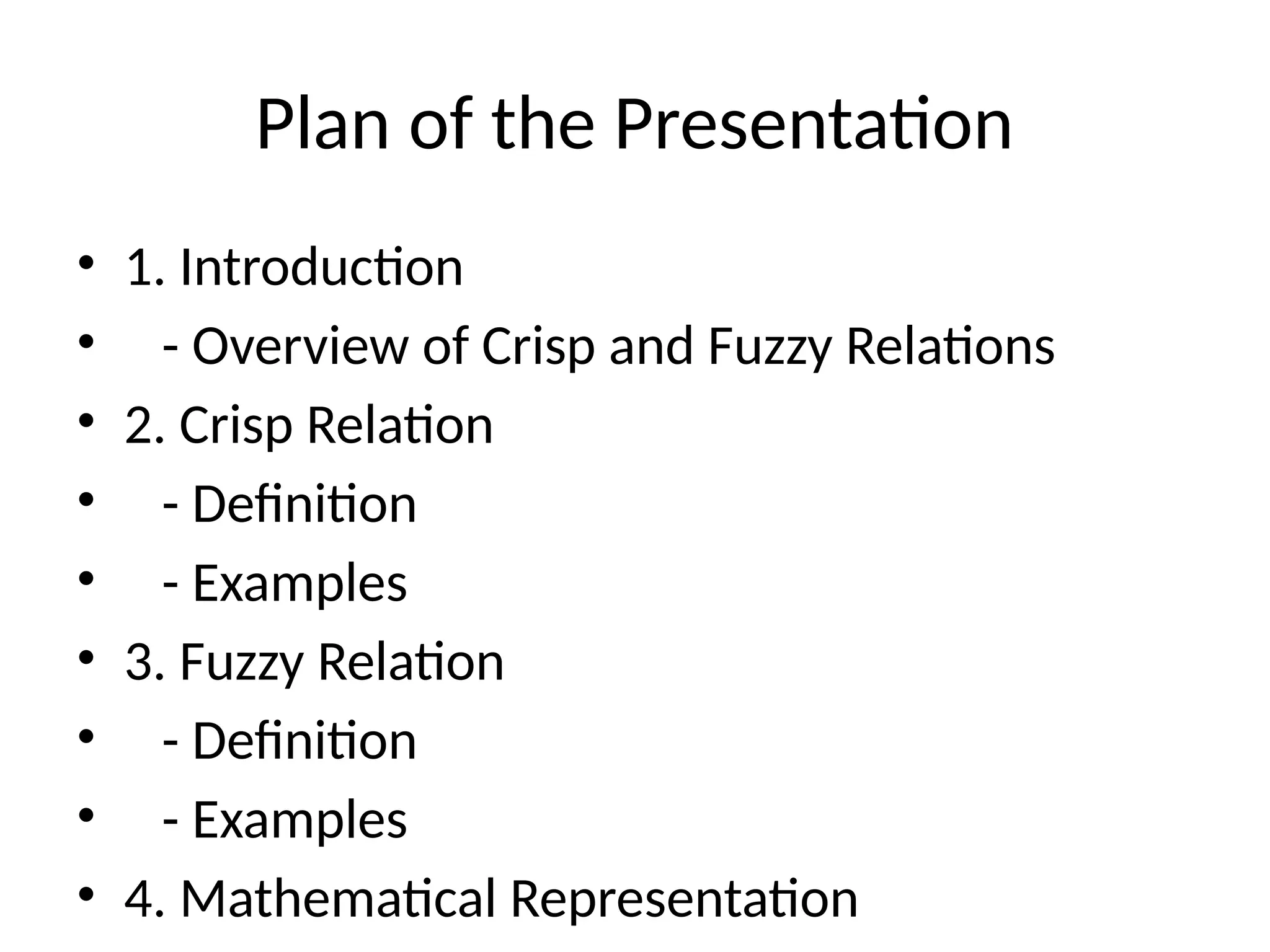 Plan of the Presentation

• 1. Introduction
• - Overview of Crisp and Fuzzy Relations
• 2. Crisp Relation
• - Definition
• - Examples
• 3. Fuzzy Relation
• - Definition
• - Examples
• 4. Mathematical Representation